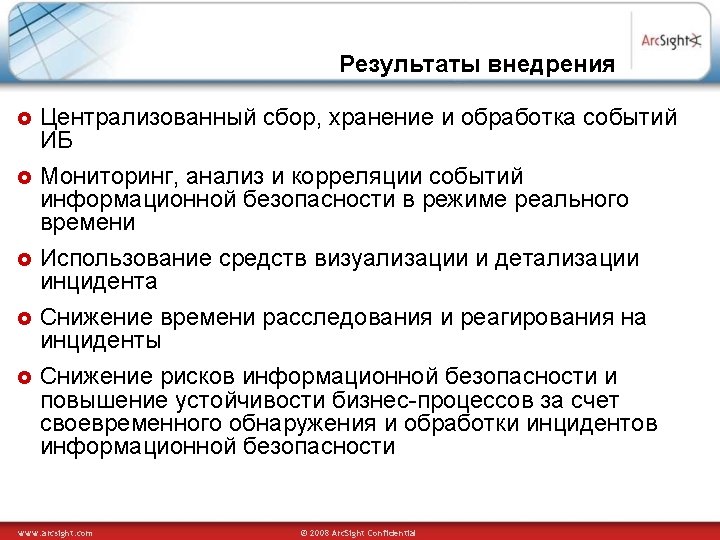 ArcSight

Результаты внедрения

Централизованный сбор, хранение и обработка событий ИБ

Мониторинг, анализ и корреляции событий информационной безопасности в режиме реального времени

Использование средств визуализации и детализации инцидента

Снижение времени расследования и реагирования на инциденты

Снижение рисков информационной безопасности и повышение устойчивости бизнес-процессов за счет своевременного обнаружения и обработки инцидентов информационной безопасности

www.arcsight.com

© 2008 ArcSight Confidential